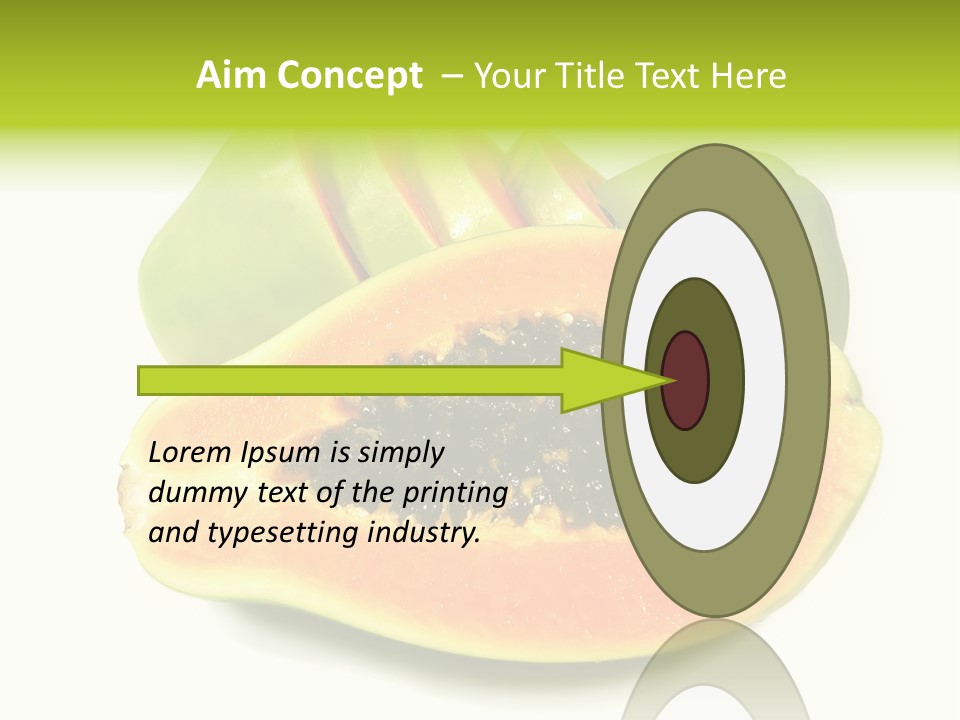 Aim Concept – Your Title Text Here

Lorem Ipsum is simply dummy text of the printing and typesetting industry.